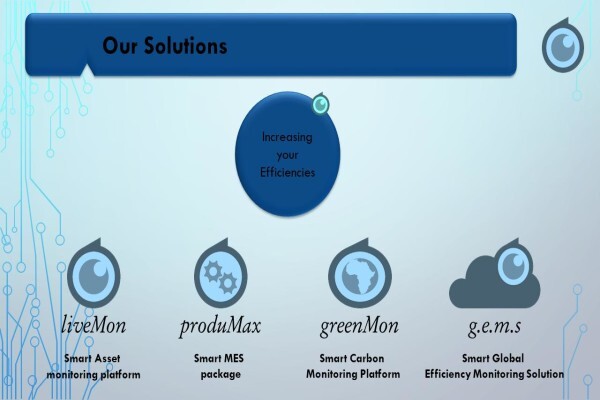 Our Solutions

Increasing your Efficiencies

liveMon
Smart Asset monitoring platform

produMax
Smart MES package

greenMon
Smart Carbon Monitoring Platform

g.e.m.s
Smart Global Efficiency Monitoring Solution